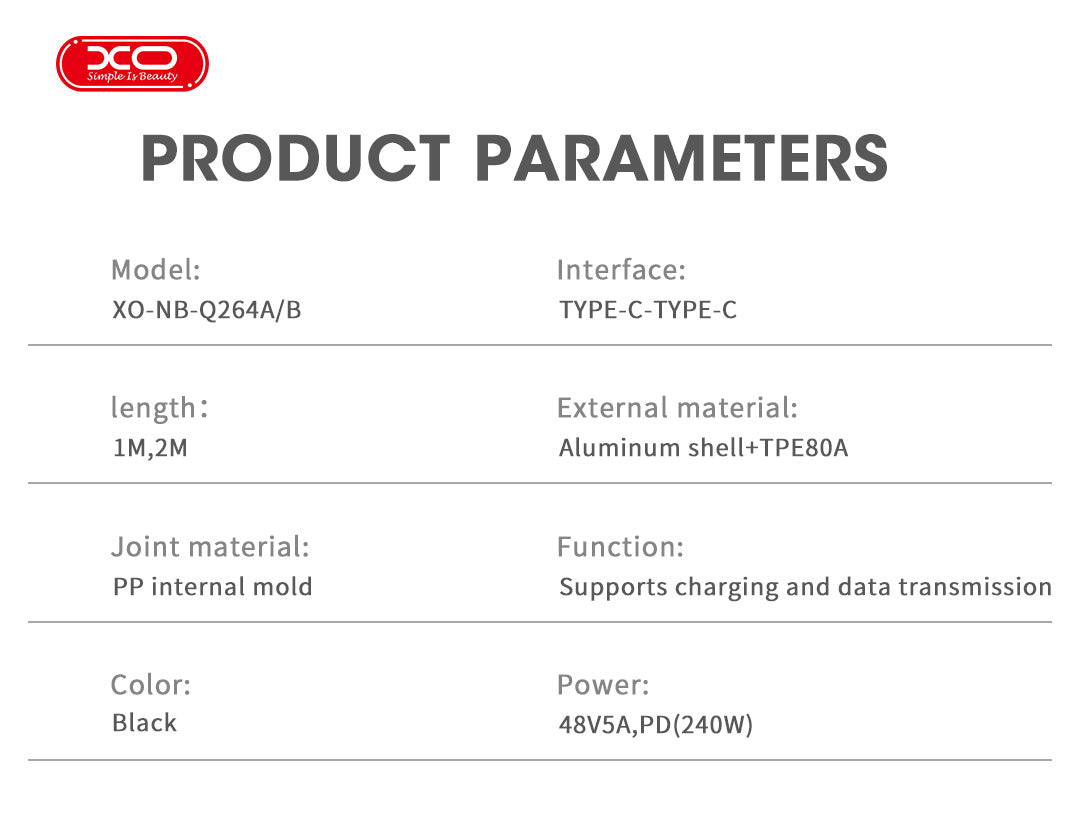 XO
Simple Is Beauty

PRODUCT PARAMETERS

Model:
XO-NB-Q264A/B

Interface:
TYPE-C-TYPE-C

length:
1M,2M

External material:
Aluminum shell+TPE80A

Joint material:
PP internal mold

Function:
Supports charging and data transmission

Color:
Black

Power:
48V5A,PD(240W)